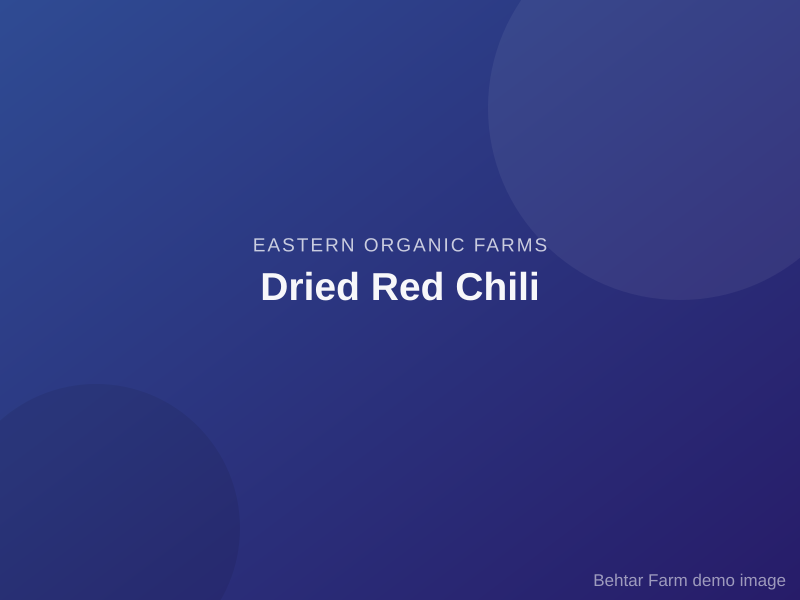 EASTERN ORGANIC FARMS

Dried Red Chili

Behtar Farm demo image